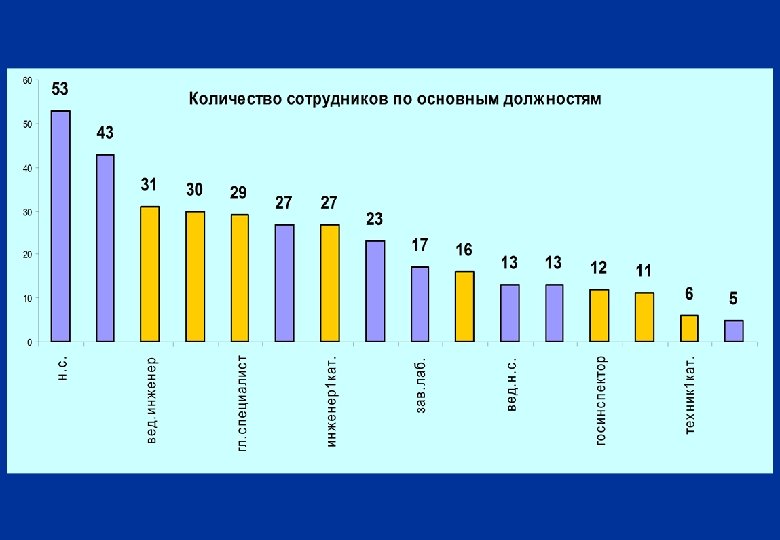 Количество сотрудников по основным должностям

60
50
40
30
20
10
0

53
43
31
30
29
27
27
23
17
16
13
13
12
11
6
5

н.с.
вед.инженер
гл.специалист
инженер1кат.
зав.лаб.
вед.н.с.
госинспектор
техник1кат.